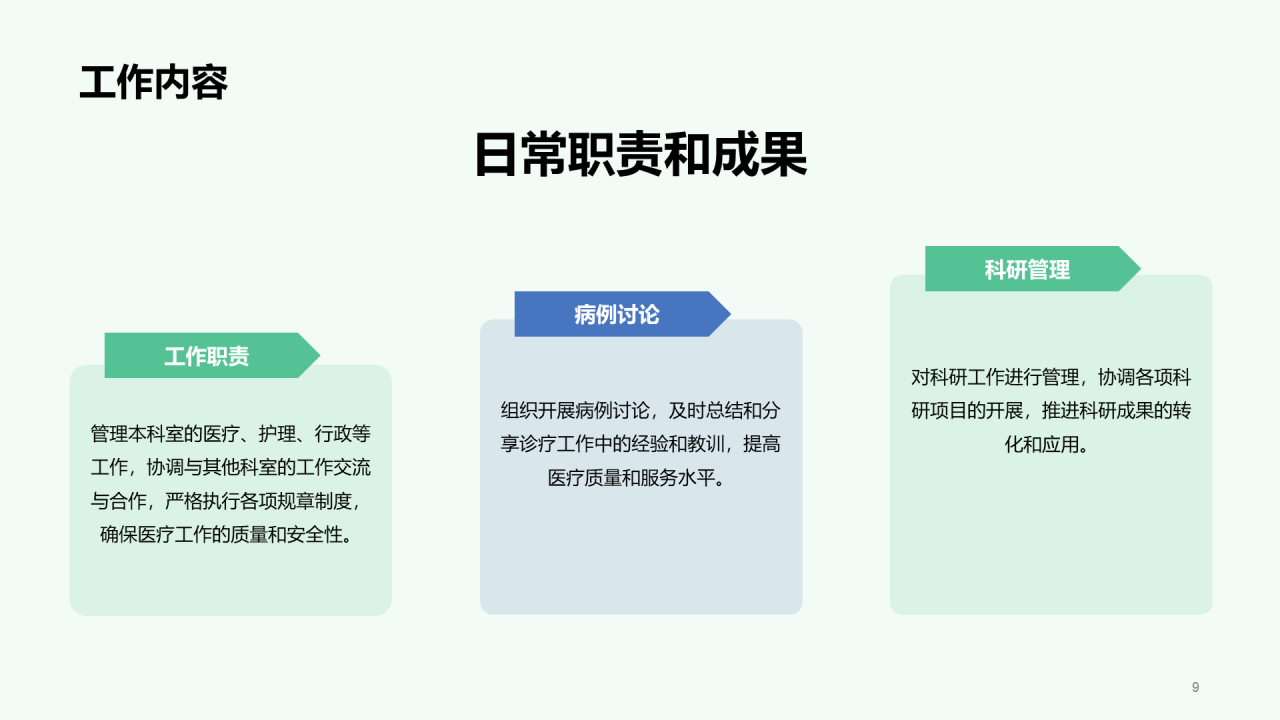 工作内容

日常职责和成果

工作职责

管理本科室的医疗、护理、行政等工作，协调与其他科室的工作交流与合作，严格执行各项规章制度，确保医疗工作的质量和安全性。

病例讨论

组织开展病例讨论，及时总结和分享诊疗工作中的经验和教训，提高医疗质量和服务水平。

科研管理

对科研工作进行管理，协调各项科研项目的开展，推进科研成果的转化和应用。

9